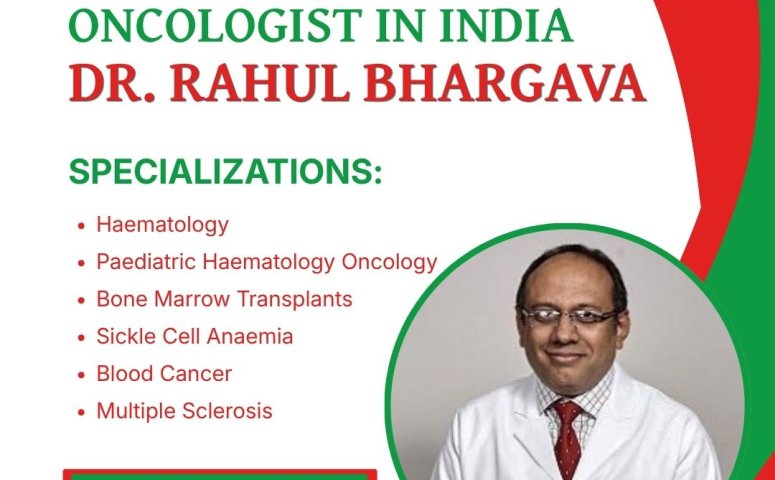 ONCOLOGIST IN INDIA
DR. RAHUL BHARGAVA

SPECIALIZATIONS:

• Haematology
• Paediatric Haematology Oncology
• Bone Marrow Transplants
• Sickle Cell Anaemia
• Blood Cancer
• Multiple Sclerosis